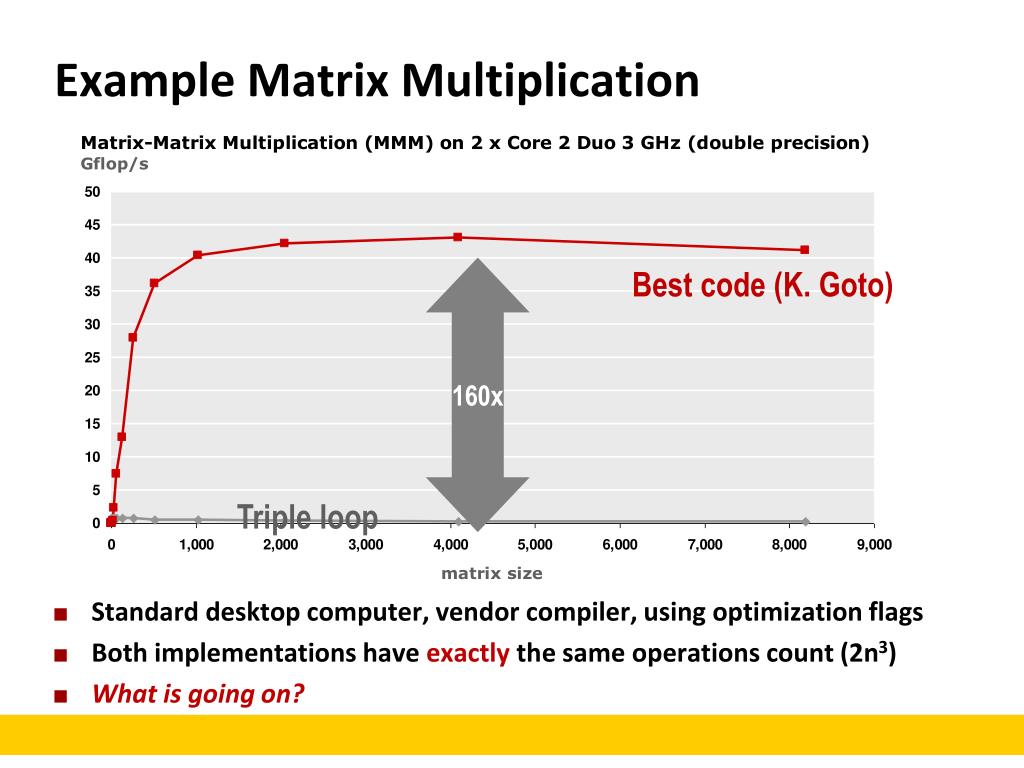 Example Matrix Multiplication

Matrix-Matrix Multiplication (MMM) on 2 x Core 2 Duo 3 GHz (double precision)
Gflop/s

50
45
40
35
30
25
20
15
10
5
0

Best code (K. Goto)

160x

Triple loop

0 1,000 2,000 3,000 4,000 5,000 6,000 7,000 8,000 9,000
matrix size

■ Standard desktop computer, vendor compiler, using optimization flags
■ Both implementations have exactly the same operations count ($2n^3$)
■ What is going on?